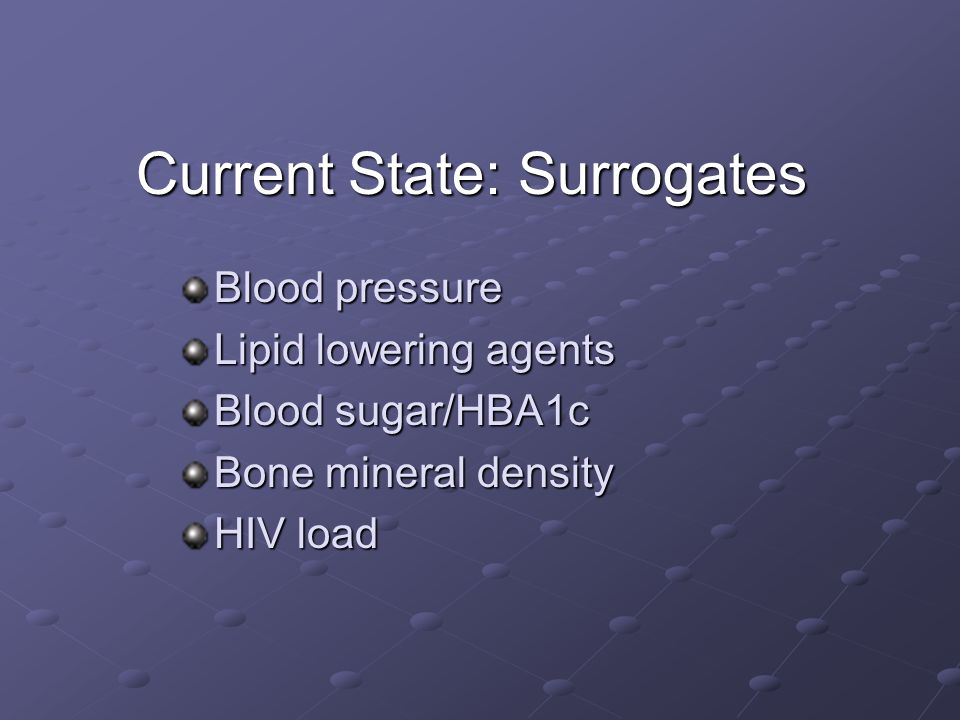 Current State: Surrogates

Blood pressure
Lipid lowering agents
Blood sugar/HBA1c
Bone mineral density
HIV load